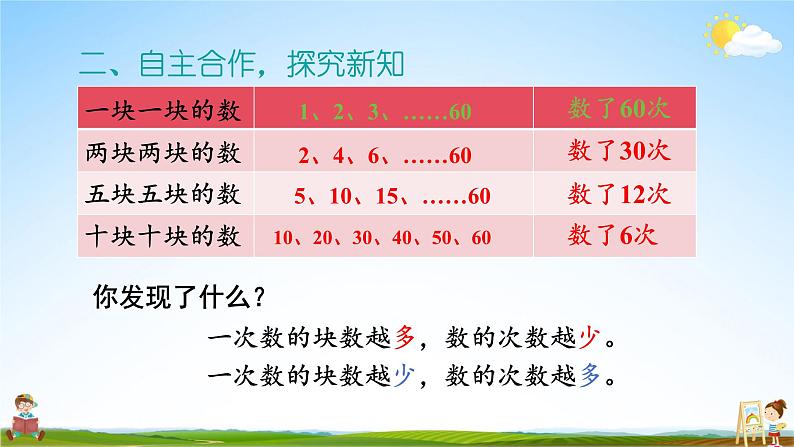 二、自主合作，探究新知

| 一块一块的数 | 1、2、3、……60 | 数了60次 |
|---|---|---|
| 两块两块的数 | 2、4、6、……60 | 数了30次 |
| 五块五块的数 | 5、10、15、……60 | 数了12次 |
| 十块十块的数 | 10、20、30、40、50、60 | 数了6次 |

你发现了什么？

一次数的块数越多，数的次数越少。

一次数的块数越少，数的次数越多。